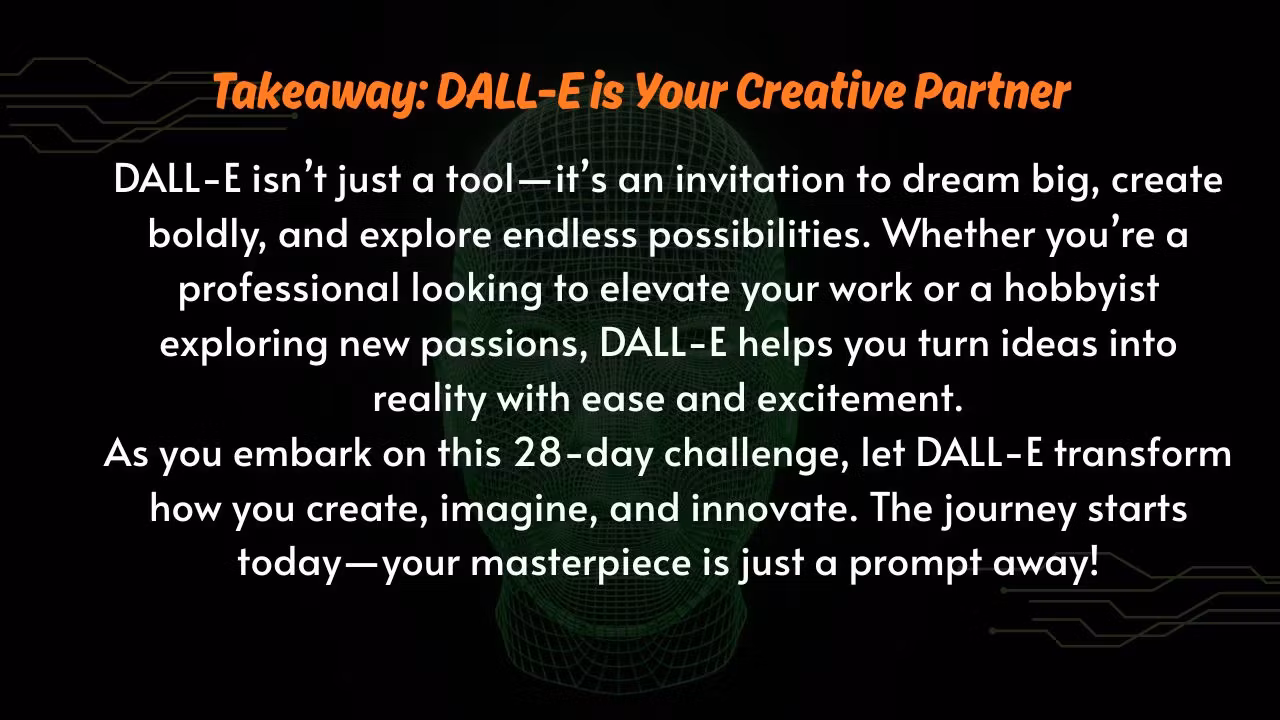 Takeaway: DALL-E is Your Creative Partner

DALL-E isn’t just a tool—it’s an invitation to dream big, create boldly, and explore endless possibilities. Whether you’re a professional looking to elevate your work or a hobbyist exploring new passions, DALL-E helps you turn ideas into reality with ease and excitement.

As you embark on this 28-day challenge, let DALL-E transform how you create, imagine, and innovate. The journey starts today—your masterpiece is just a prompt away!